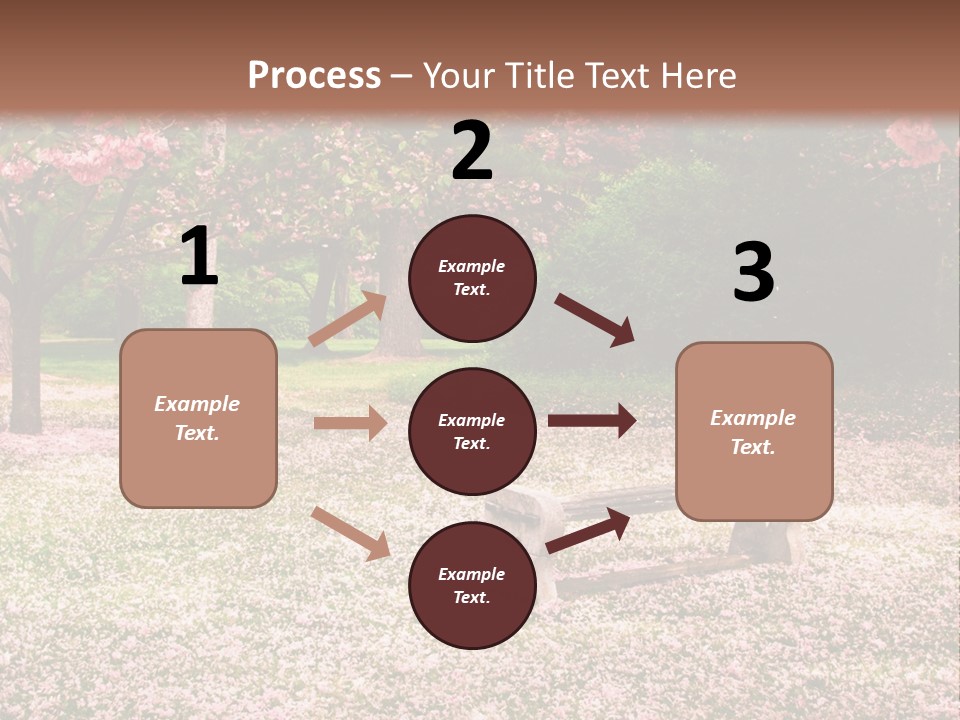 Process – Your Title Text Here

1

Example Text.

2

Example Text.

Example Text.

Example Text.

3

Example Text.